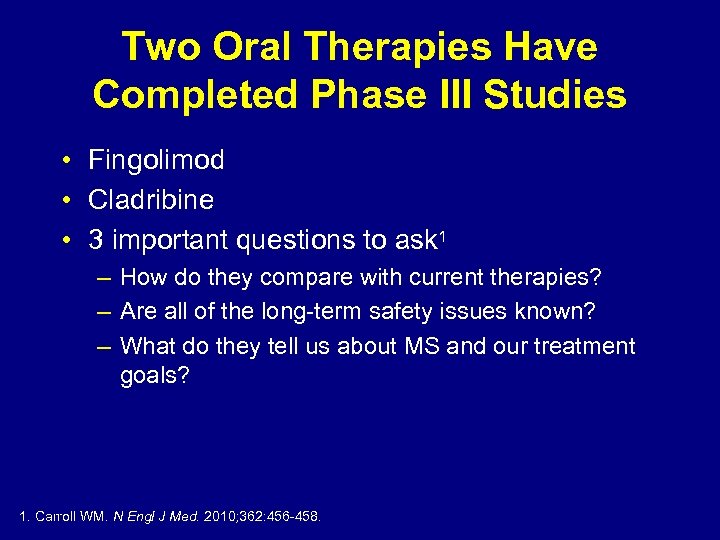 Two Oral Therapies Have Completed Phase III Studies

• Fingolimod
• Cladribine
• 3 important questions to ask$^1$
– How do they compare with current therapies?
– Are all of the long-term safety issues known?
– What do they tell us about MS and our treatment goals?

1. Carroll WM. N Engl J Med. 2010;362:456-458.